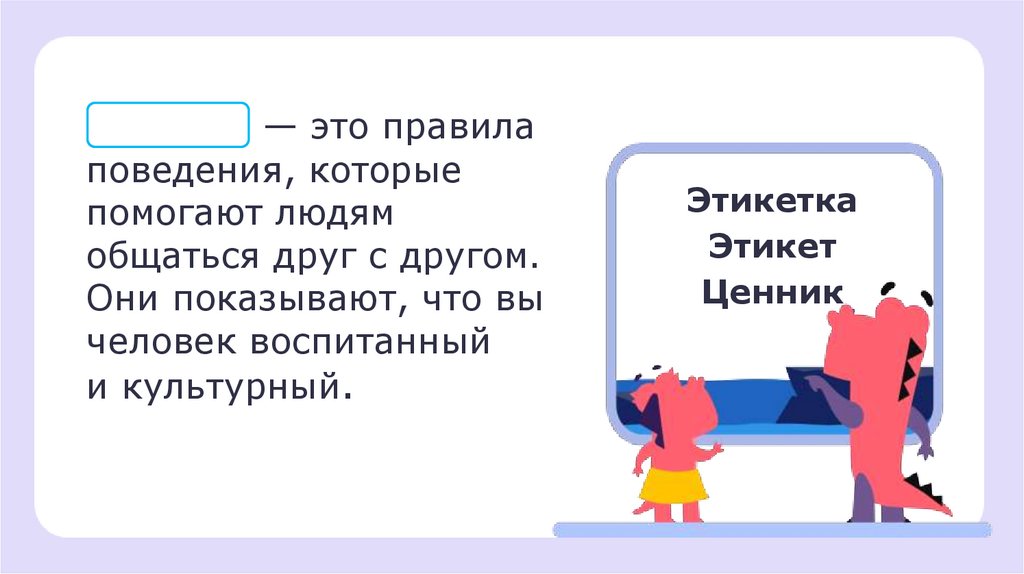 — это правила поведения, которые помогают людям общаться друг с другом. Они показывают, что вы человек воспитанный и культурный.

Этикетка
Этикет
Ценник